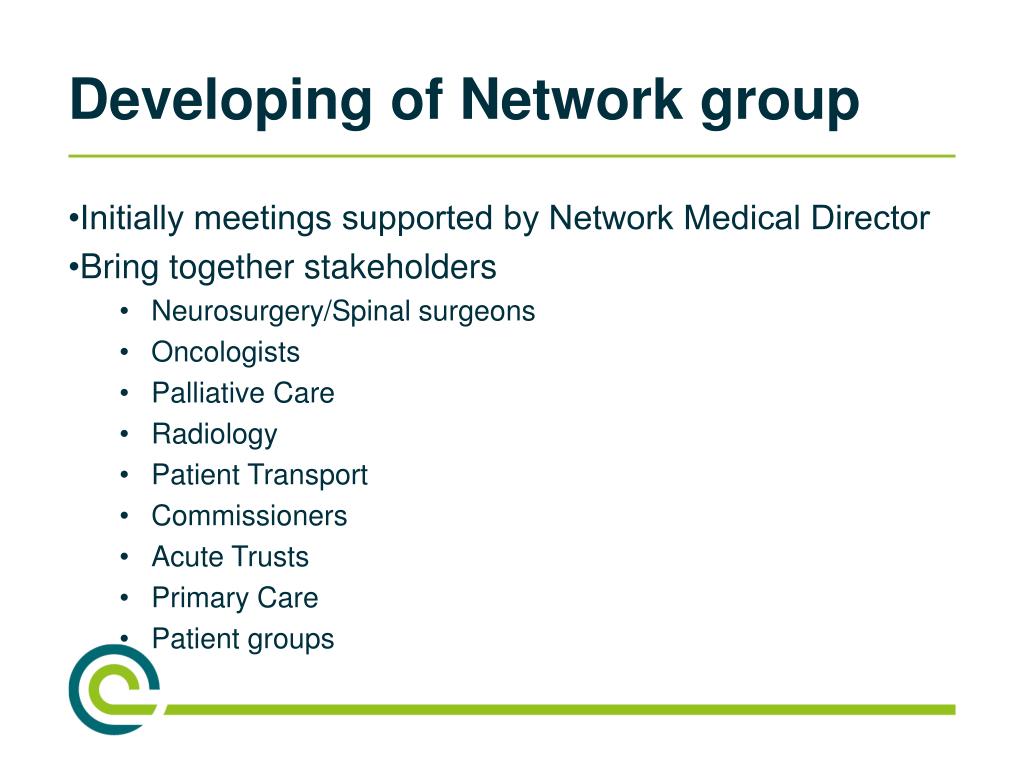 Developing of Network group

•Initially meetings supported by Network Medical Director
•Bring together stakeholders
• Neurosurgery/Spinal surgeons
• Oncologists
• Palliative Care
• Radiology
• Patient Transport
• Commissioners
• Acute Trusts
• Primary Care
• Patient groups